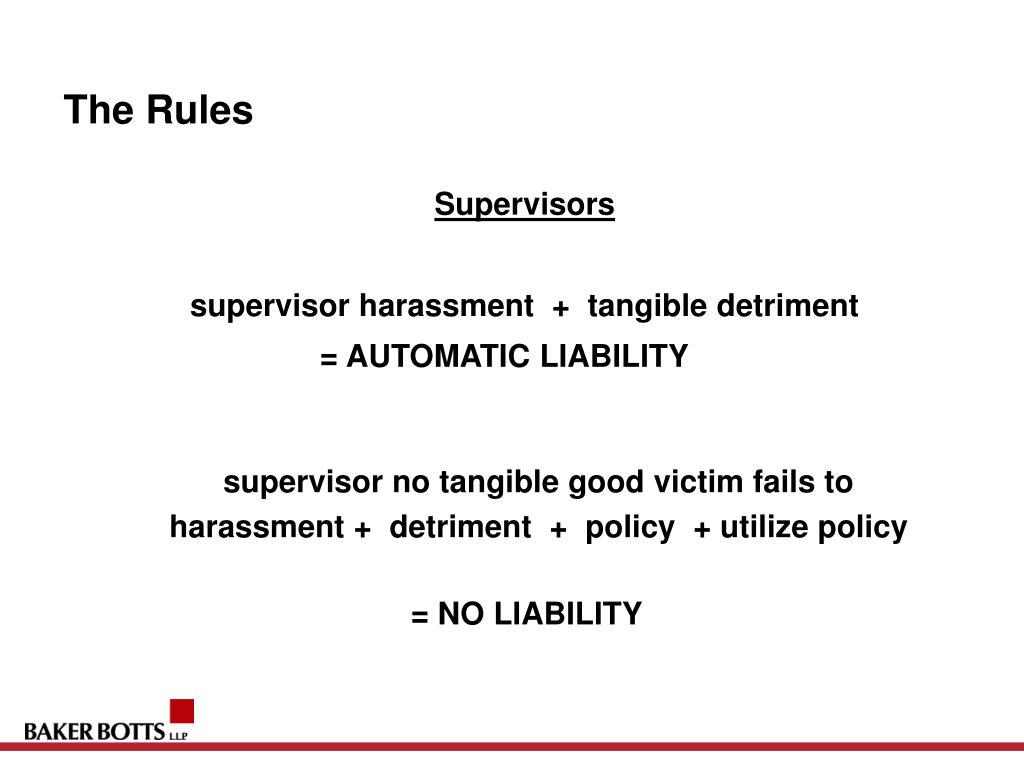 The Rules

Supervisors

supervisor harassment + tangible detriment
= AUTOMATIC LIABILITY

supervisor no tangible good victim fails to
harassment + detriment + policy + utilize policy

= NO LIABILITY

BAKER BOTTS LLP